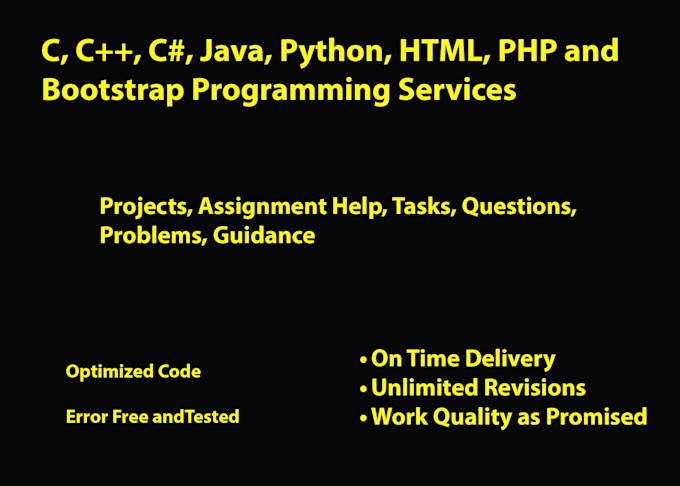 C, C++, C#, Java, Python, HTML, PHP and Bootstrap Programming Services

Projects, Assignment Help, Tasks, Questions, Problems, Guidance

Optimized Code

Error Free andTested

• On Time Delivery
• Unlimited Revisions
• Work Quality as Promised